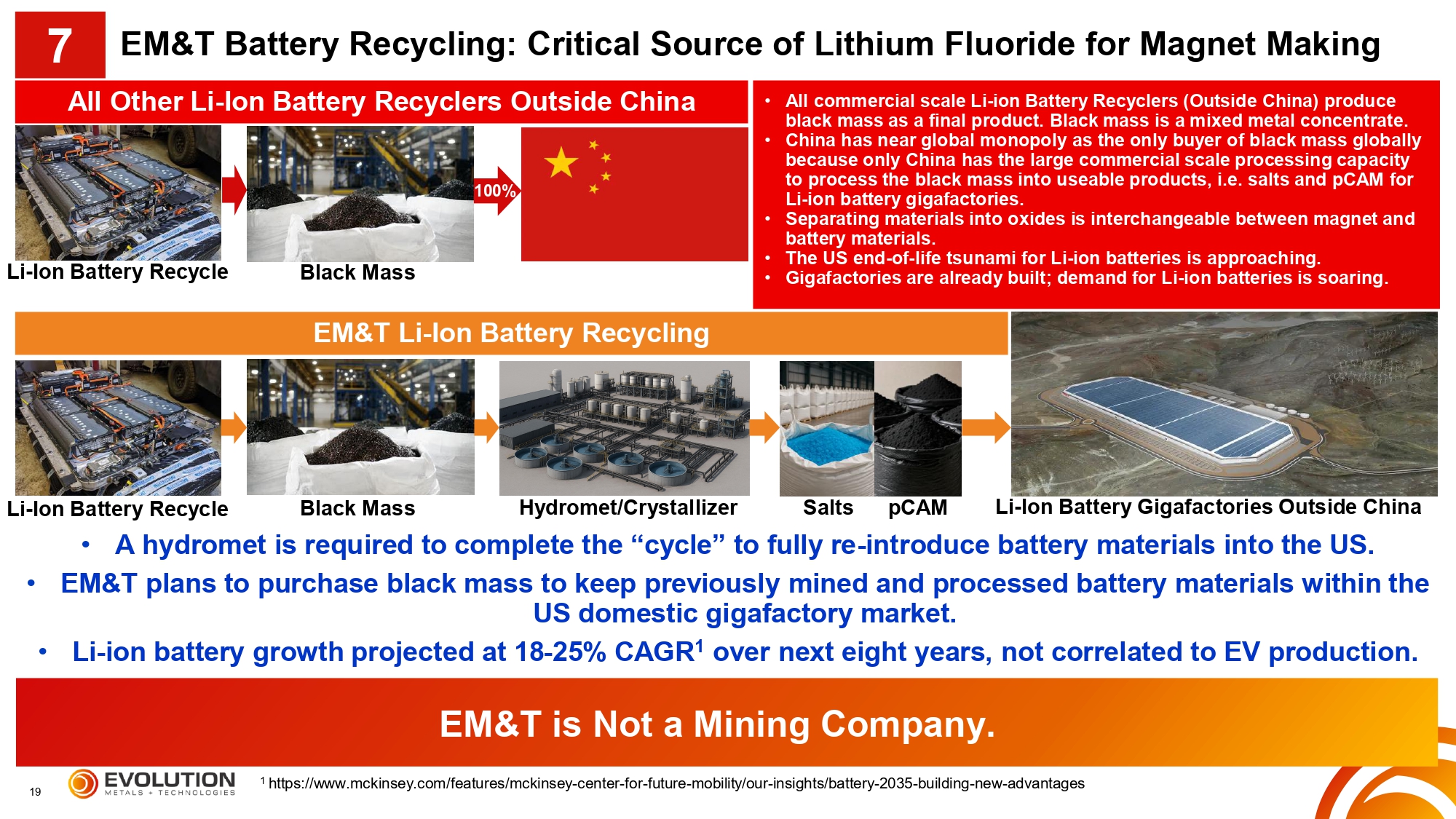 7

EM&T Battery Recycling: Critical Source of Lithium Fluoride for Magnet Making

All Other Li-Ion Battery Recyclers Outside China

100%

Li-Ion Battery Recycle

Black Mass

• All commercial scale Li-ion Battery Recyclers (Outside China) produce black mass as a final product. Black mass is a mixed metal concentrate.
• China has near global monopoly as the only buyer of black mass globally because only China has the large commercial scale processing capacity to process the black mass into useable products, i.e. salts and pCAM for Li-ion battery gigafactories.
• Separating materials into oxides is interchangeable between magnet and battery materials.
• The US end-of-life tsunami for Li-ion batteries is approaching.
• Gigafactories are already built; demand for Li-ion batteries is soaring.

EM&T Li-Ion Battery Recycling

Li-Ion Battery Recycle

Black Mass

Hydromet/Crystallizer

Salts

pCAM

Li-Ion Battery Gigafactories Outside China

• A hydromet is required to complete the “cycle” to fully re-introduce battery materials into the US.
• EM&T plans to purchase black mass to keep previously mined and processed battery materials within the US domestic gigafactory market.
• Li-ion battery growth projected at 18-25% CAGR$^1$ over next eight years, not correlated to EV production.

EM&T is Not a Mining Company.

19

EVOLUTION METALS + TECHNOLOGIES

$^1$ https://www.mckinsey.com/features/mckinsey-center-for-future-mobility/our-insights/battery-2035-building-new-advantages